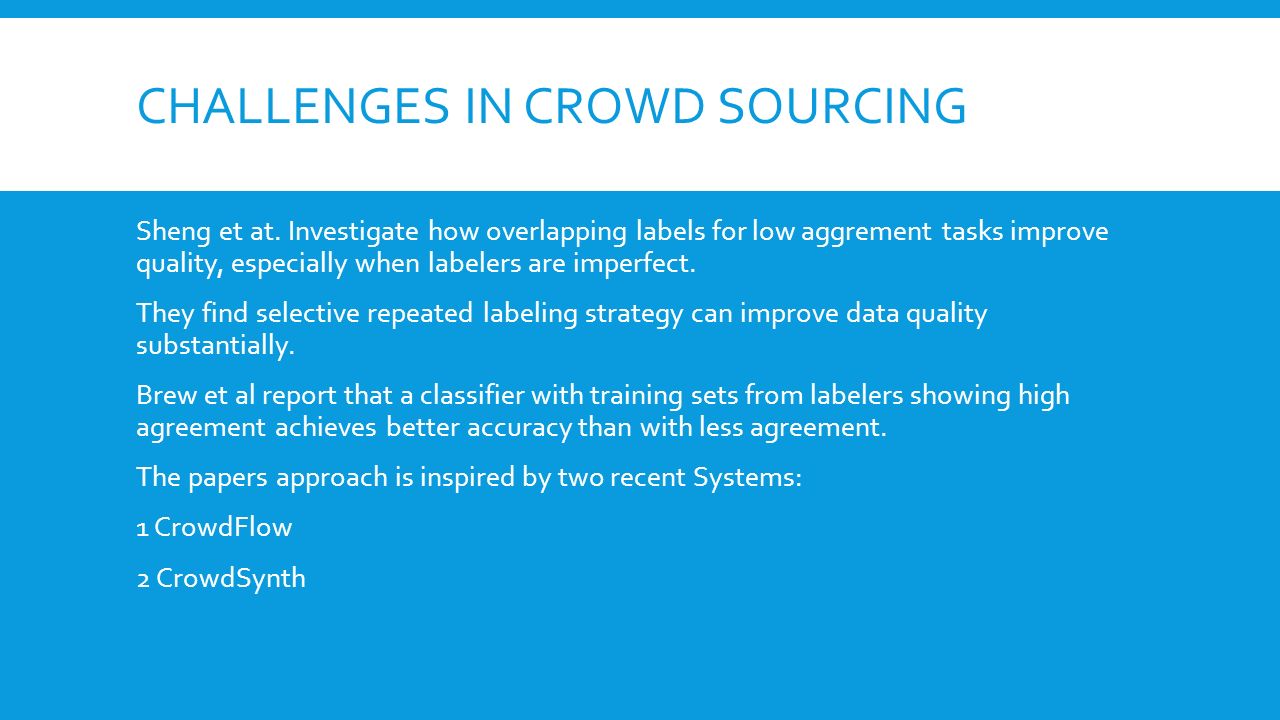 CHALLENGES IN CROWD SOURCING

Sheng et at. Investigate how overlapping labels for low aggrement tasks improve quality, especially when labelers are imperfect.

They find selective repeated labeling strategy can improve data quality substantially.

Brew et al report that a classifier with training sets from labelers showing high agreement achieves better accuracy than with less agreement.

The papers approach is inspired by two recent Systems:

1 CrowdFlow

2 CrowdSynth